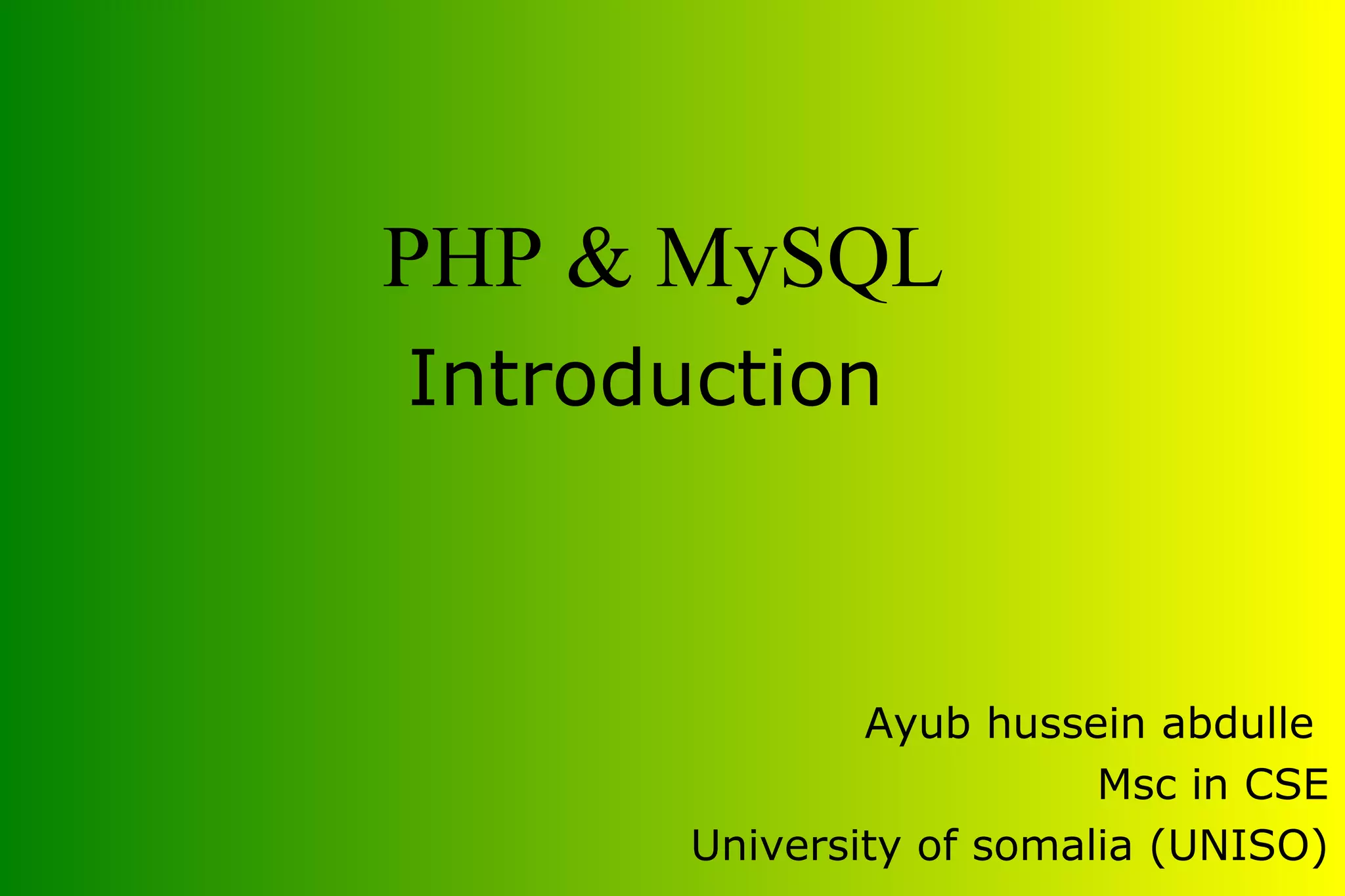 PHP & MySQL
Introduction

Ayub hussein abdulle
Msc in CSE
University of somalia (UNISO)